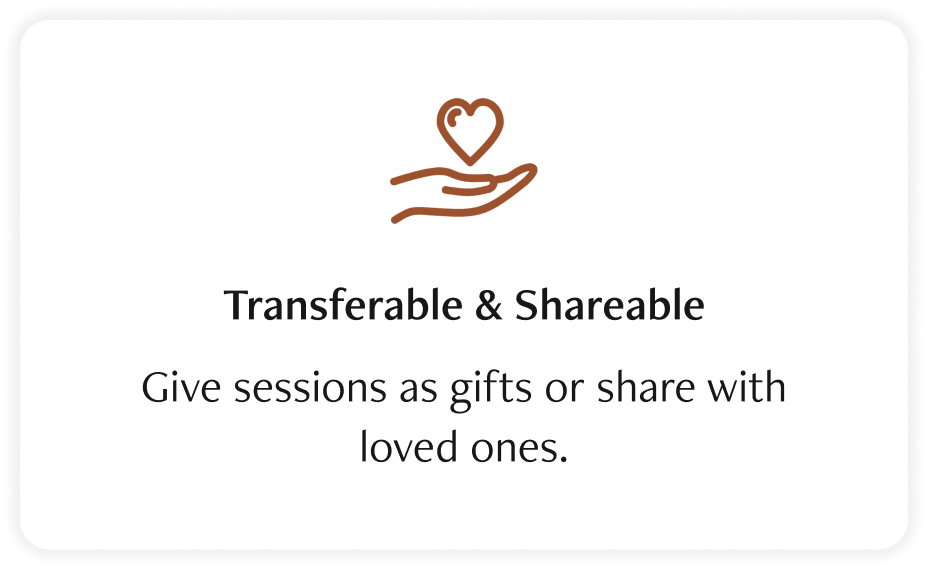 Transferable & Shareable

Give sessions as gifts or share with loved ones.